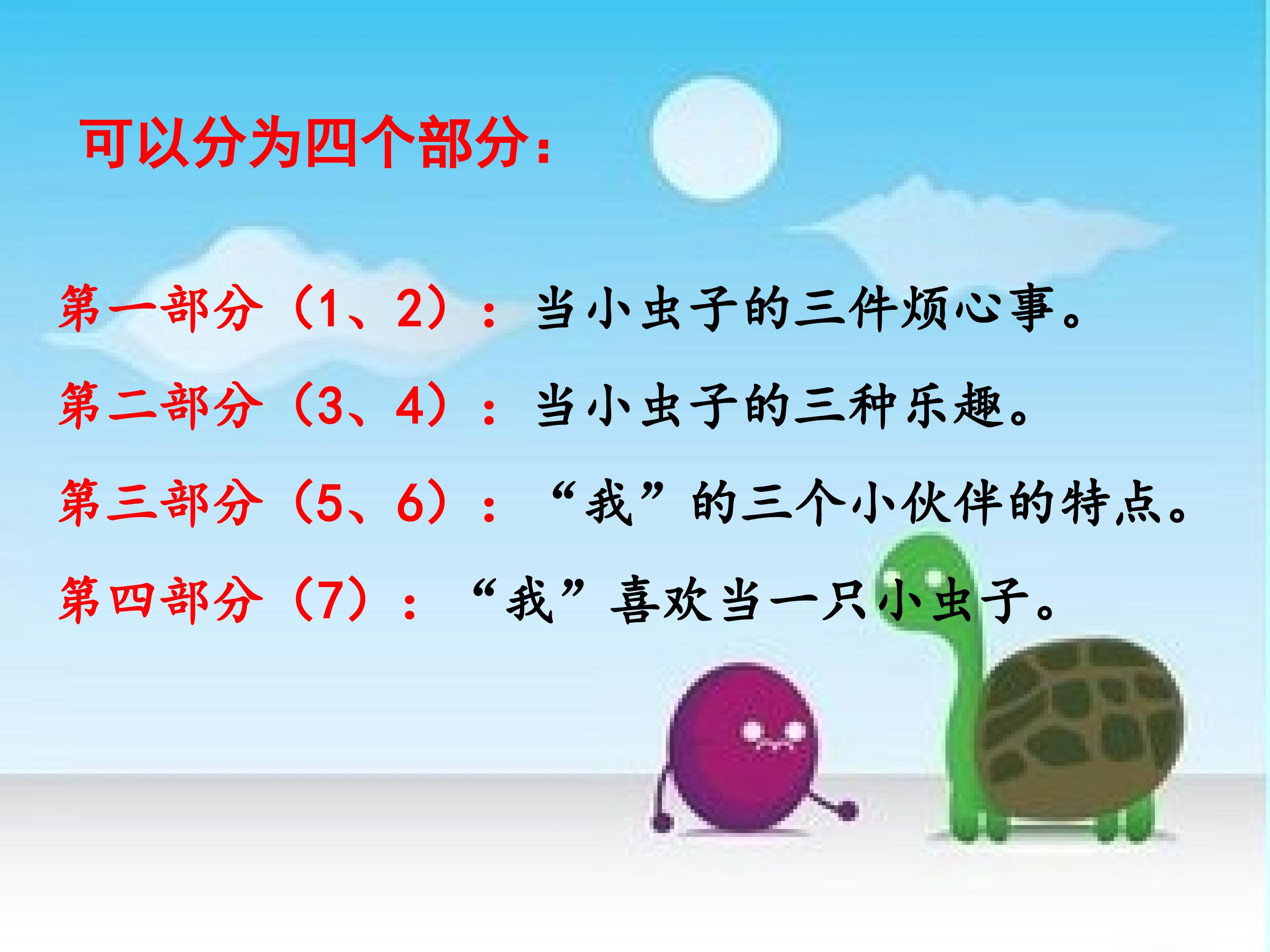 可以分为四个部分：

第一部分（1、2）：当小虫子的三件烦心事。

第二部分（3、4）：当小虫子的三种乐趣。

第三部分（5、6）：“我”的三个小伙伴的特点。

第四部分（7）：“我”喜欢当一只小虫子。